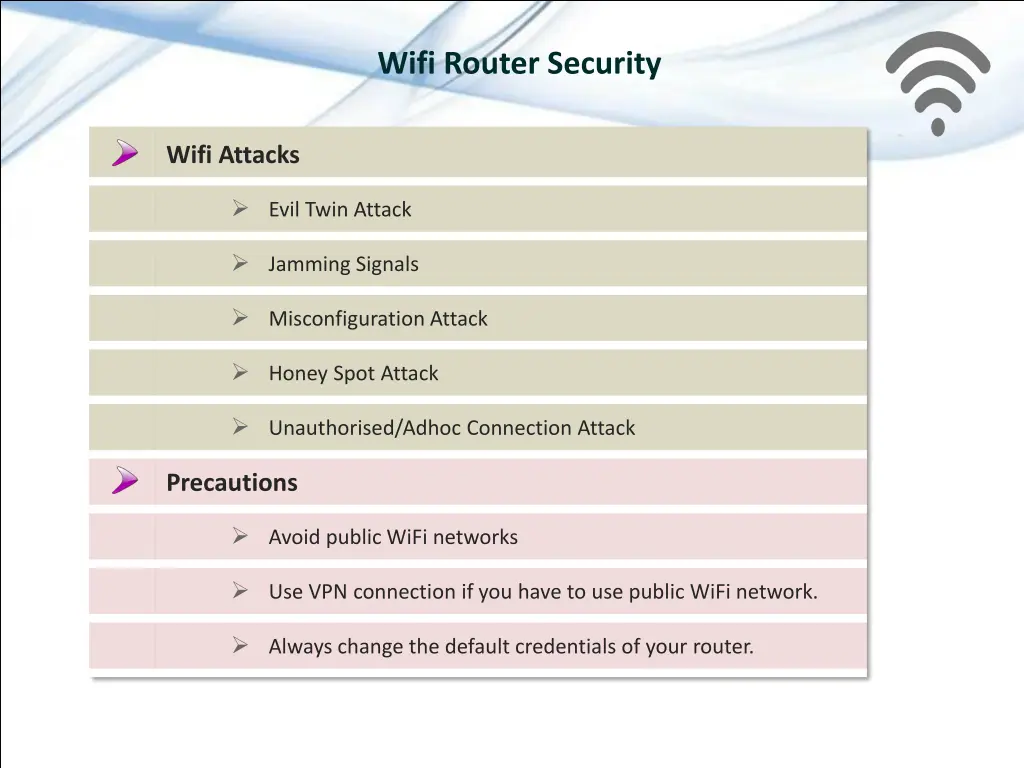 Wifi Router Security

Wifi Attacks

Evil Twin Attack

Jamming Signals

Misconfiguration Attack

Honey Spot Attack

Unauthorised/Adhoc Connection Attack

Precautions

Avoid public WiFi networks

Use VPN connection if you have to use public WiFi network.

Always change the default credentials of your router.